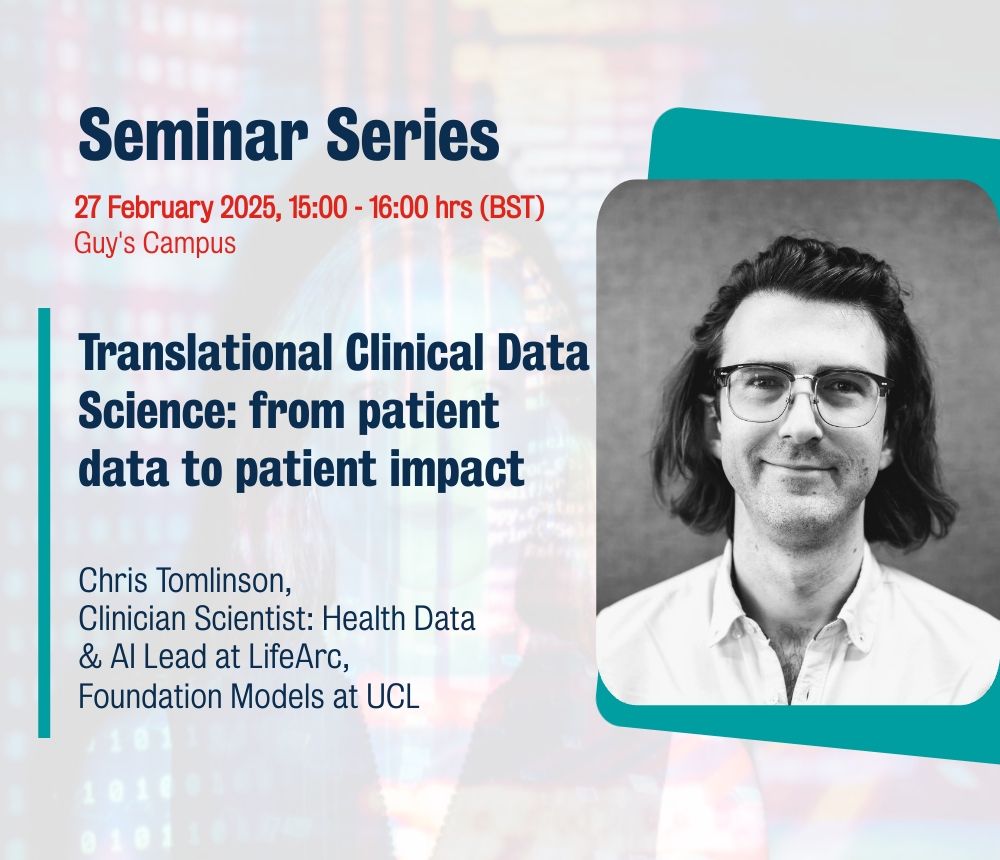 Seminar Series

27 February 2025, 15:00 - 16:00 hrs (BST)
Guy's Campus

Translational Clinical Data Science: from patient data to patient impact

Chris Tomlinson,
Clinician Scientist: Health Data & AI Lead at LifeArc,
Foundation Models at UCL